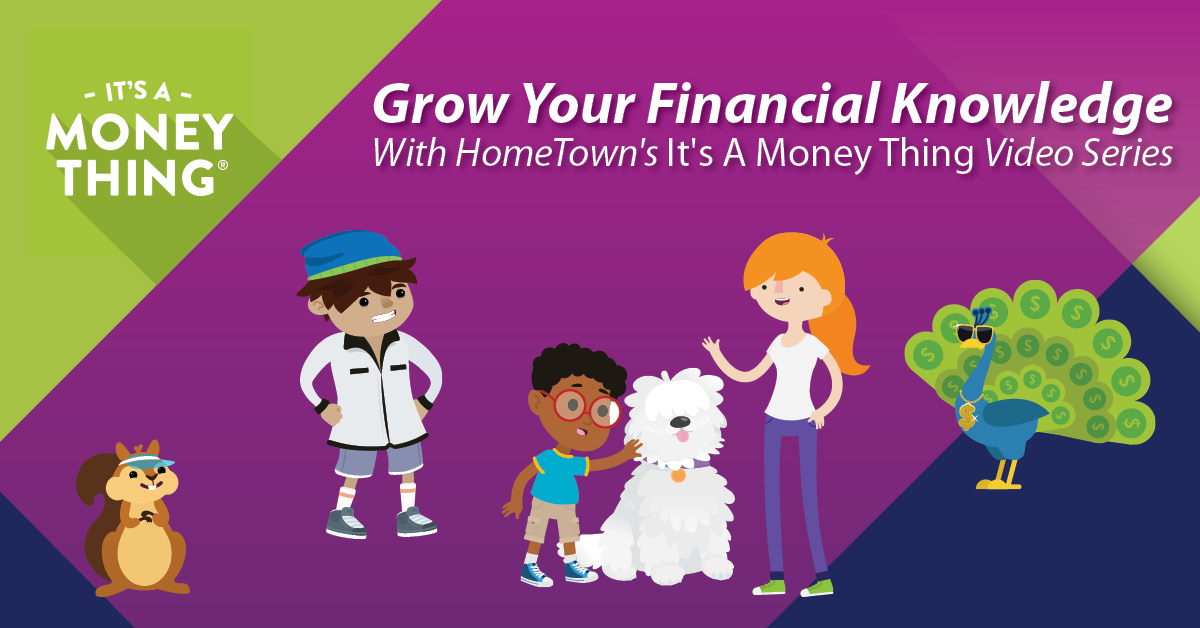 - IT'S A -
MONEY
THING®

Grow Your Financial Knowledge
With HomeTown's It's A Money Thing Video Series